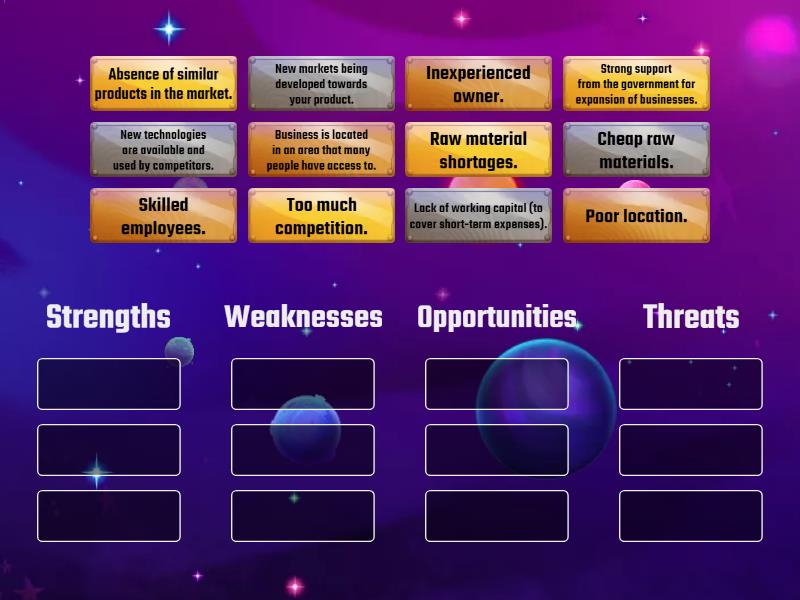 Absence of similar products in the market.

New markets being developed towards your product.

Inexperienced owner.

Strong support from the government for expansion of businesses.

New technologies are available and used by competitors.

Business is located in an area that many people have access to.

Raw material shortages.

Cheap raw materials.

Skilled employees.

Too much competition.

Lack of working capital (to cover short-term expenses).

Poor location.

Strengths

Weaknesses

Opportunities

Threats